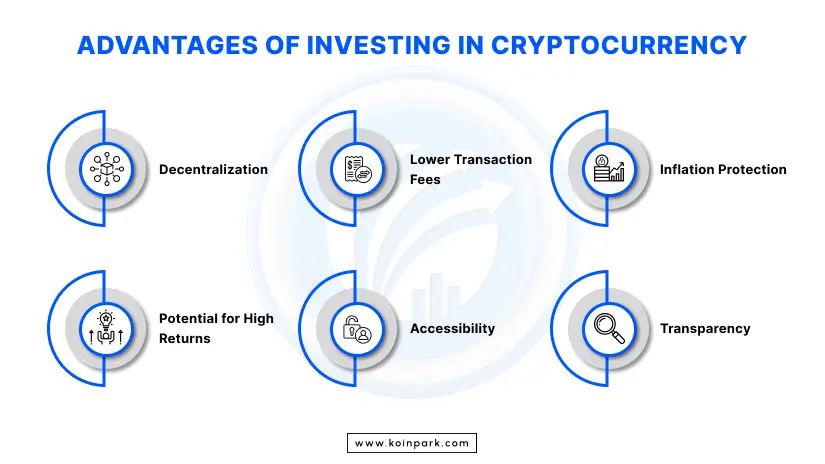 ADVANTAGES OF INVESTING IN CRYPTOCURRENCY

Decentralization

Lower Transaction Fees

Inflation Protection

Potential for High Returns

Accessibility

Transparency

www.koinpark.com